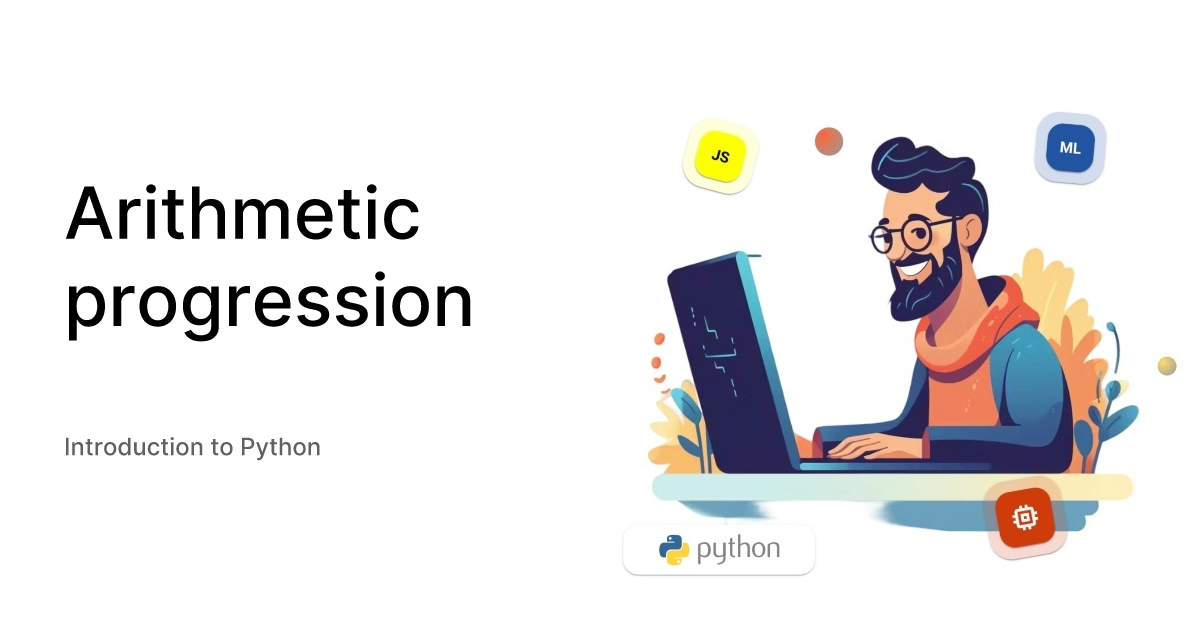 Arithmetic progression

Introduction to Python

JS

ML

python